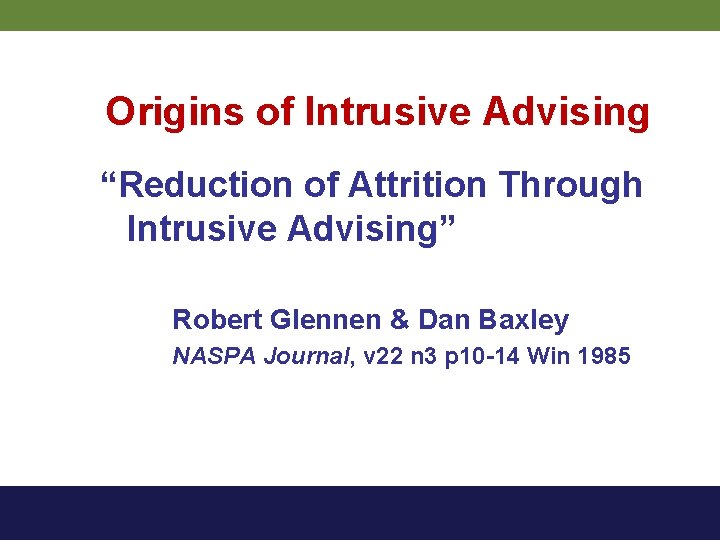 Origins of Intrusive Advising

“Reduction of Attrition Through Intrusive Advising”

Robert Glennen & Dan Baxley

NASPA Journal, v22 n3 p10-14 Win 1985